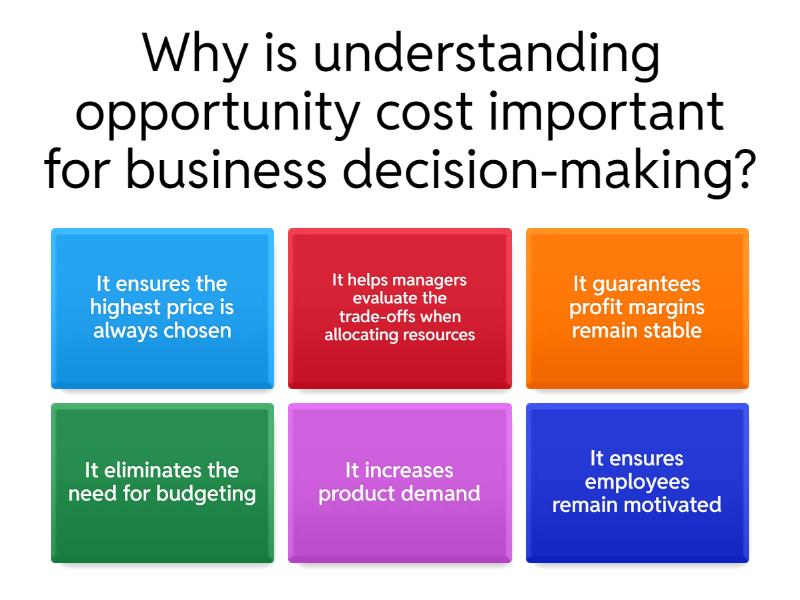 Why is understanding opportunity cost important for business decision-making?

It ensures the highest price is always chosen

It helps managers evaluate the trade-offs when allocating resources

It guarantees profit margins remain stable

It eliminates the need for budgeting

It increases product demand

It ensures employees remain motivated